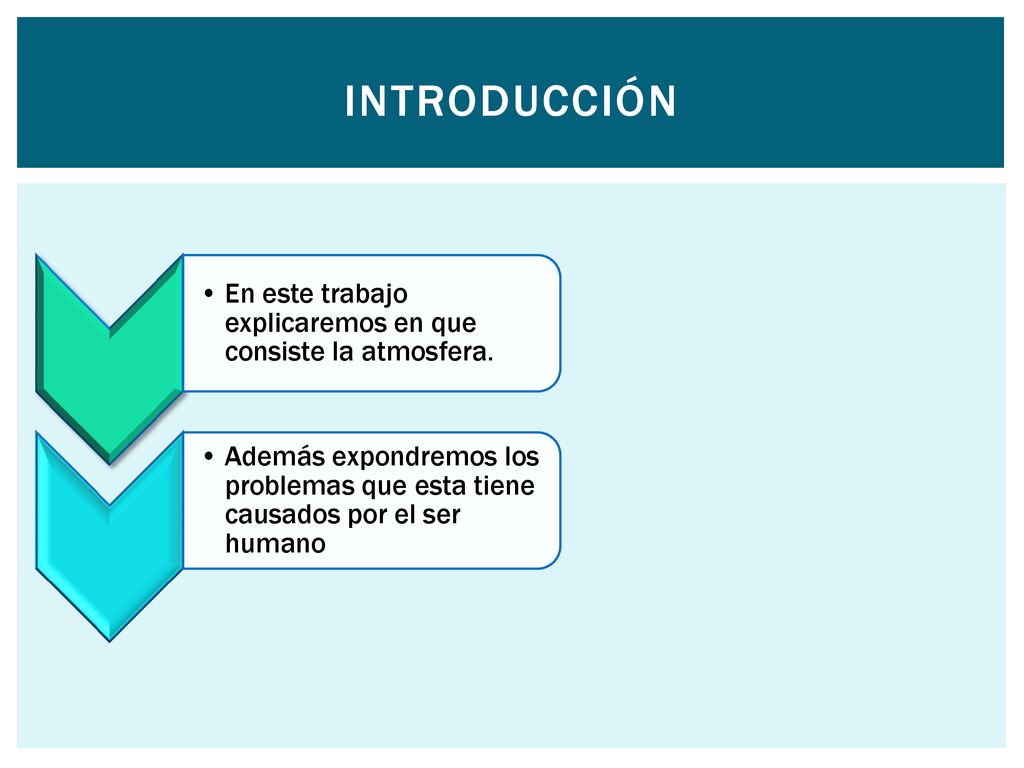 INTRODUCCIÓN

• En este trabajo explicaremos en que consiste la atmosfera.

• Además expondremos los problemas que esta tiene causados por el ser humano